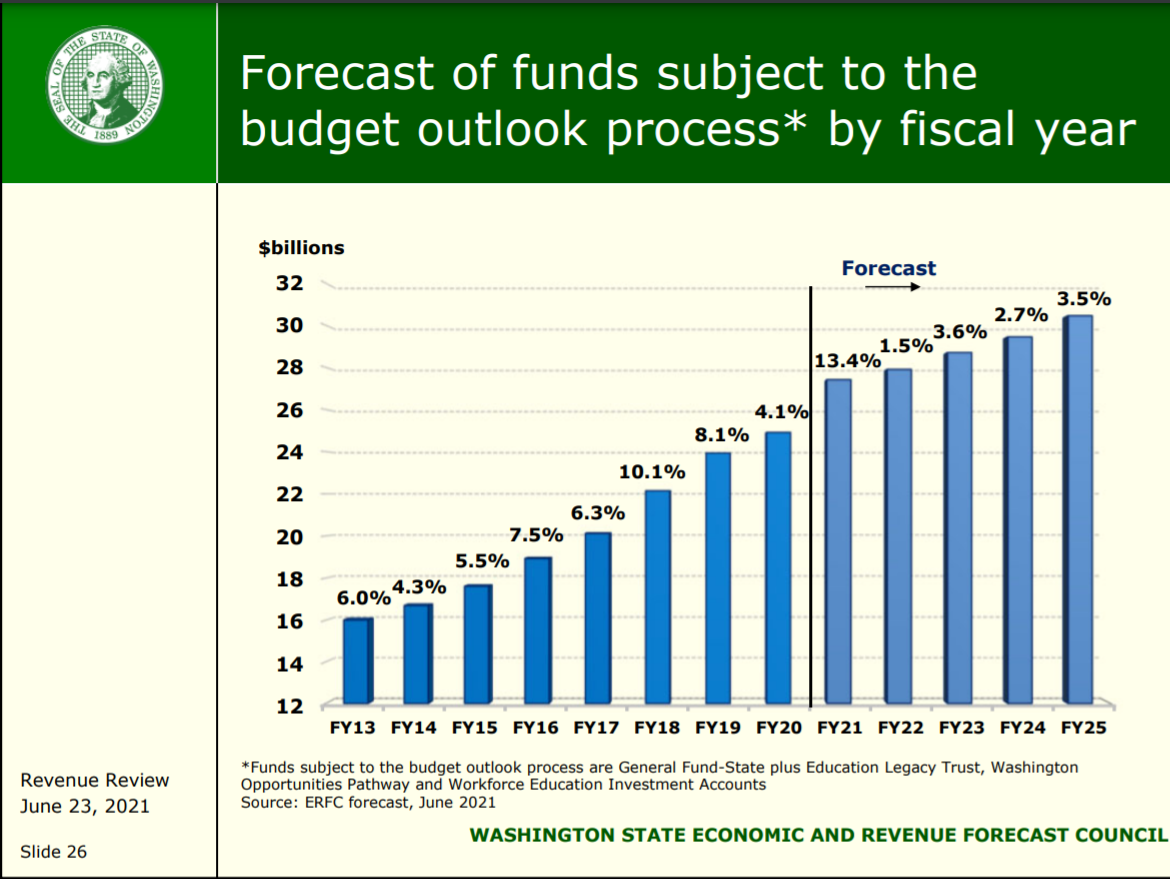 THE SEAL OF THE STATE OF WASHINGTON 1889

Forecast of funds subject to the budget outlook process* by fiscal year

$billions

Forecast

32
30
28
26
24
22
20
18
16
14
12

6.0% 4.3% 5.5% 7.5% 6.3% 10.1% 8.1% 4.1% 13.4% 1.5% 3.6% 2.7% 3.5%

FY13 FY14 FY15 FY16 FY17 FY18 FY19 FY20 FY21 FY22 FY23 FY24 FY25

*Funds subject to the budget outlook process are General Fund-State plus Education Legacy Trust, Washington Opportunities Pathway and Workforce Education Investment Accounts
Source: ERFC forecast, June 2021

Revenue Review
June 23, 2021

Slide 26

WASHINGTON STATE ECONOMIC AND REVENUE FORECAST COUNCIL